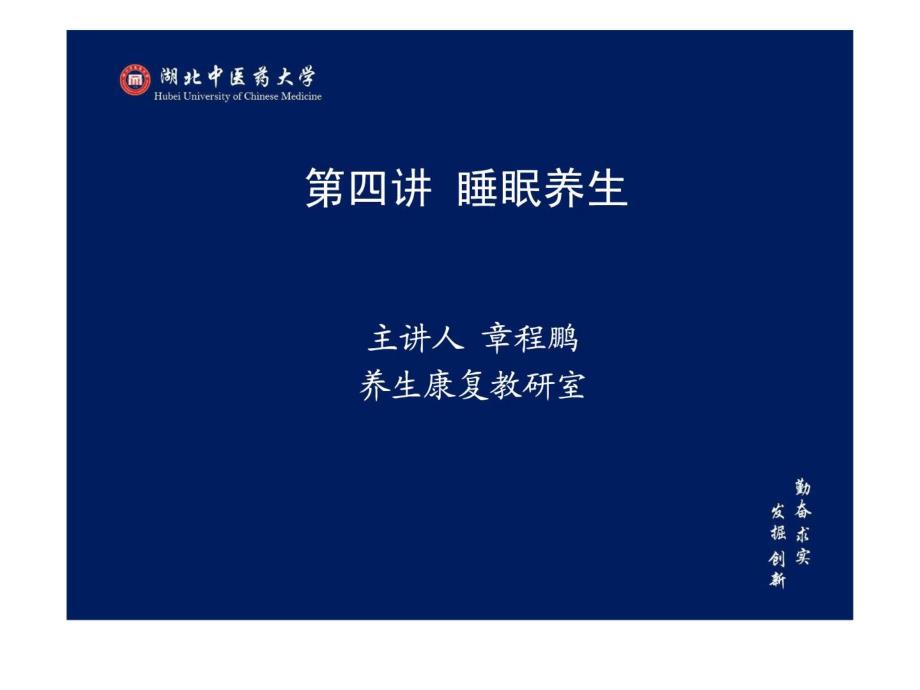 湖北中医药大学
Hubei University of Chinese Medicine

第四讲 睡眠养生

主讲人 章程鹏
养生康复教研室

勤奋求实
发掘创新